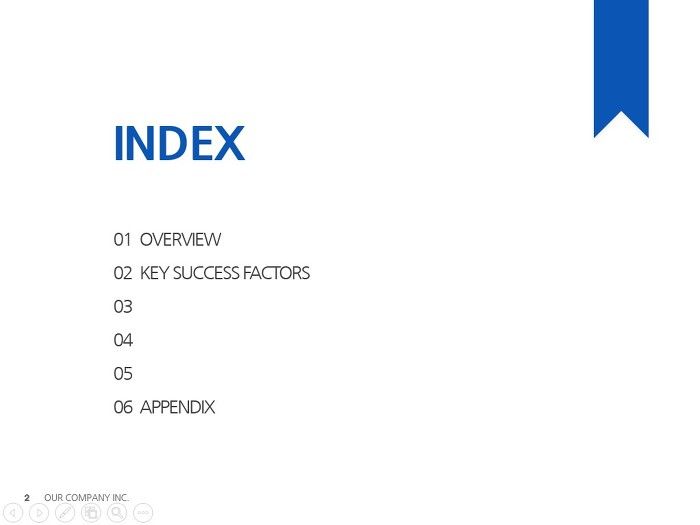 INDEX

01 OVERVIEW

02 KEY SUCCESS FACTORS

03

04

05

06 APPENDIX

2 OUR COMPANY INC.